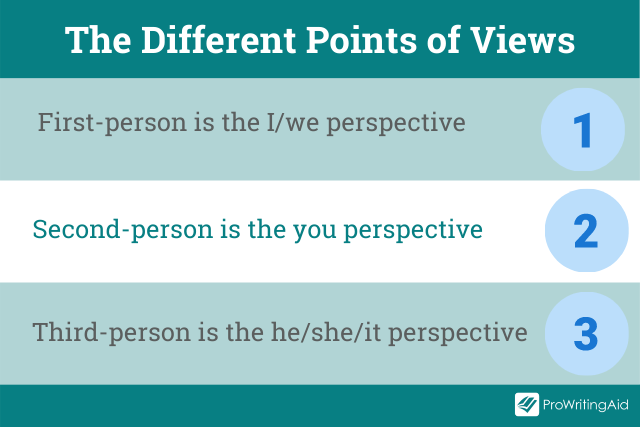 The Different Points of Views

First-person is the I/we perspective

1

Second-person is the you perspective

2

Third-person is the he/she/it perspective

3

ProWritingAid